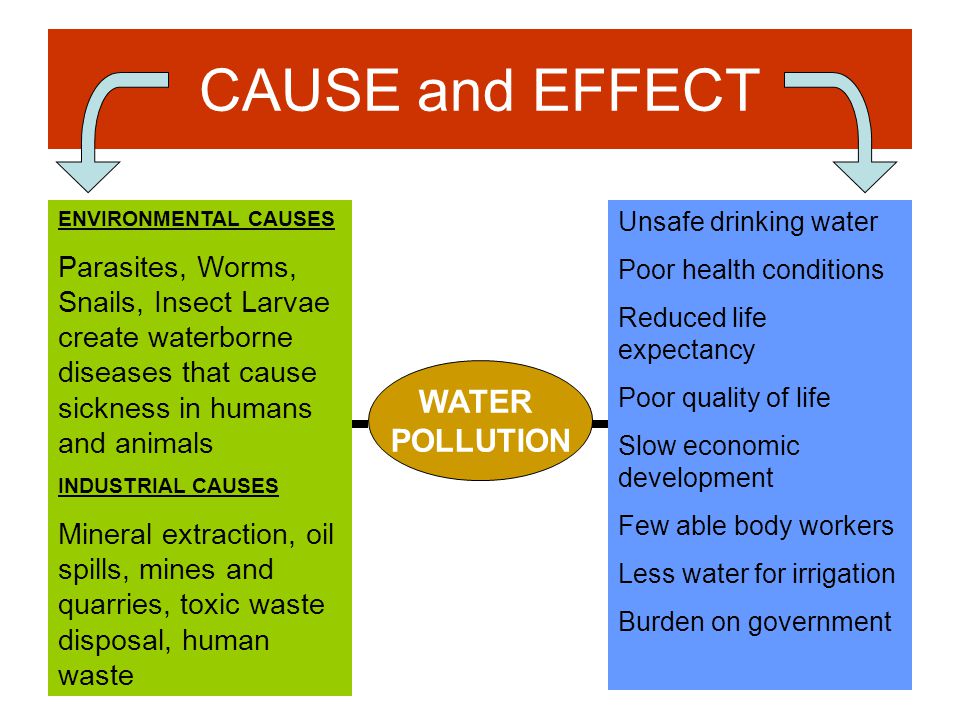 CAUSE and EFFECT

ENVIRONMENTAL CAUSES

Parasites, Worms, Snails, Insect Larvae create waterborne diseases that cause sickness in humans and animals

INDUSTRIAL CAUSES

Mineral extraction, oil spills, mines and quarries, toxic waste disposal, human waste

WATER POLLUTION

Unsafe drinking water

Poor health conditions

Reduced life expectancy

Poor quality of life

Slow economic development

Few able body workers

Less water for irrigation

Burden on government